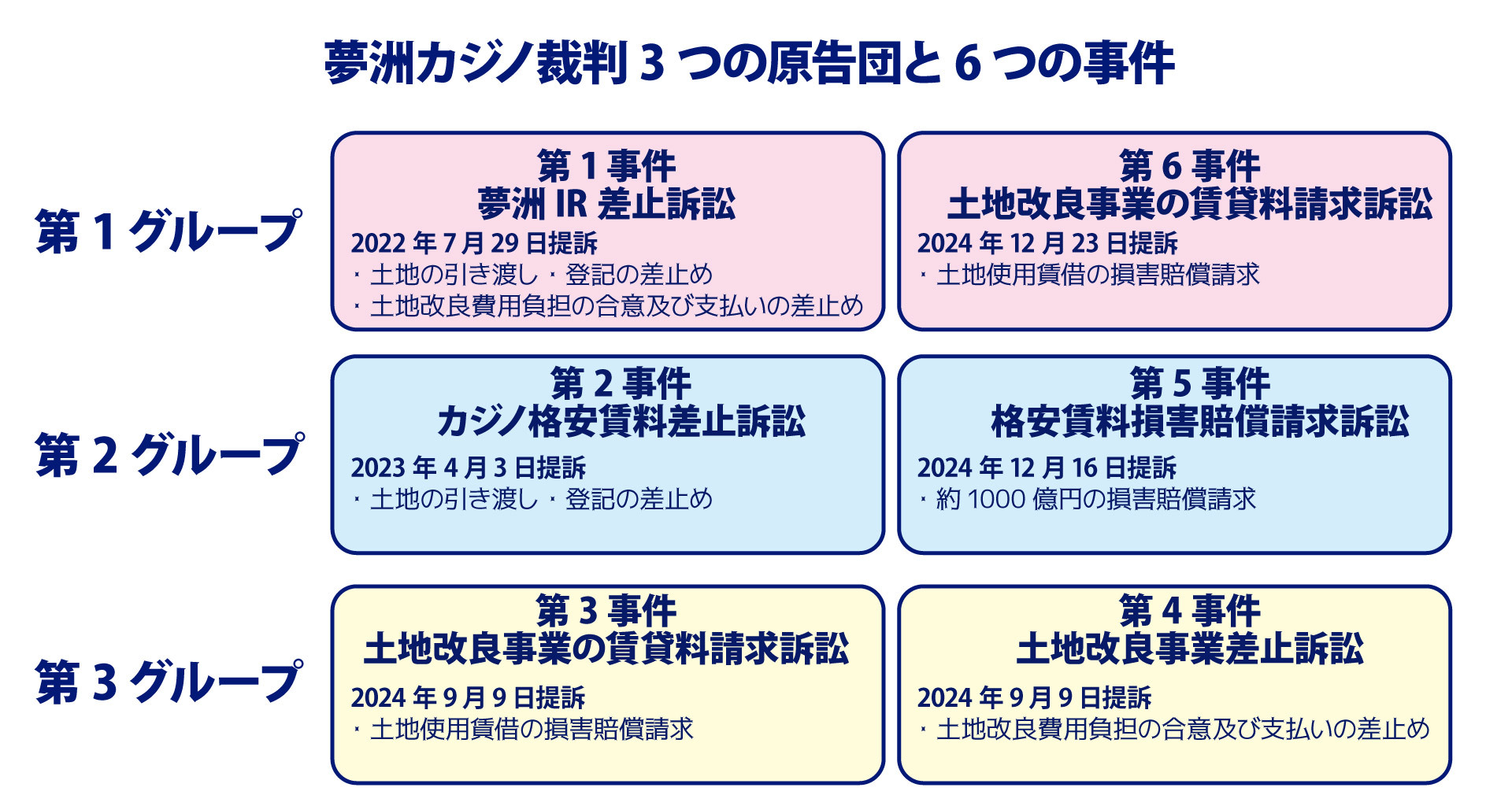 夢洲カジノ裁判 3 つの原告団と 6 つの事件

第 1 グループ

第 1 事件
夢洲 IR 差止訴訟
2022 年 7 月 29 日提訴
・土地の引き渡し・登記の差止め
・土地改良費用負担の合意及び支払いの差止め

第 6 事件
土地改良事業の賃貸料請求訴訟
2024 年 12 月 23 日提訴
・土地使用賃借の損害賠償請求

第 2 グループ

第 2 事件
カジノ格安賃料差止訴訟
2023 年 4 月 3 日提訴
・土地の引き渡し・登記の差止め

第 5 事件
格安賃料損害賠償請求訴訟
2024 年 12 月 16 日提訴
・約 1000 億円の損害賠償請求

第 3 グループ

第 3 事件
土地改良事業の賃貸料請求訴訟
2024 年 9 月 9 日提訴
・土地使用賃借の損害賠償請求

第 4 事件
土地改良事業差止訴訟
2024 年 9 月 9 日提訴
・土地改良費用負担の合意及び支払いの差止め